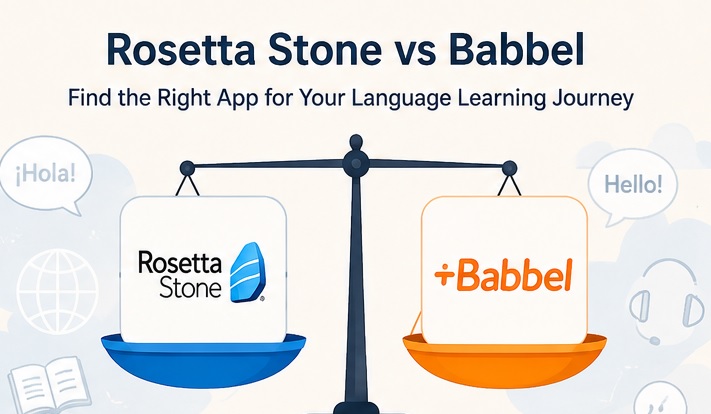 Rosetta Stone vs Babbel

Find the Right App for Your Language Learning Journey

¡Hola!

Hello!

Rosetta Stone

+Babbel